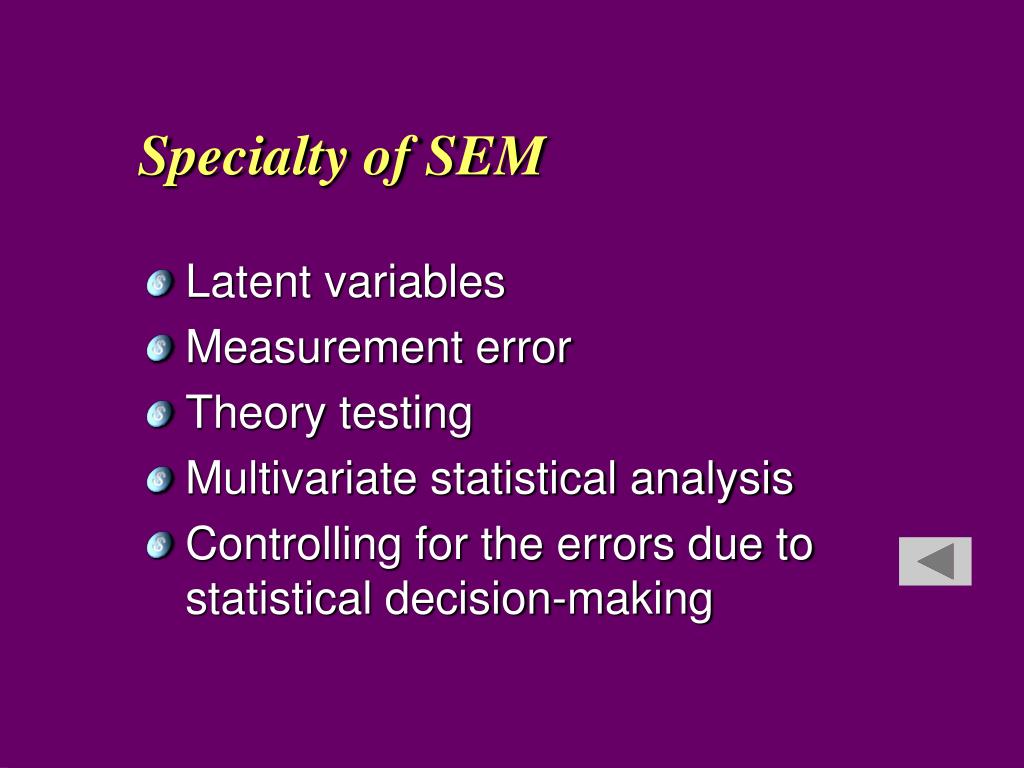 Specialty of SEM

Latent variables
Measurement error
Theory testing
Multivariate statistical analysis
Controlling for the errors due to statistical decision-making